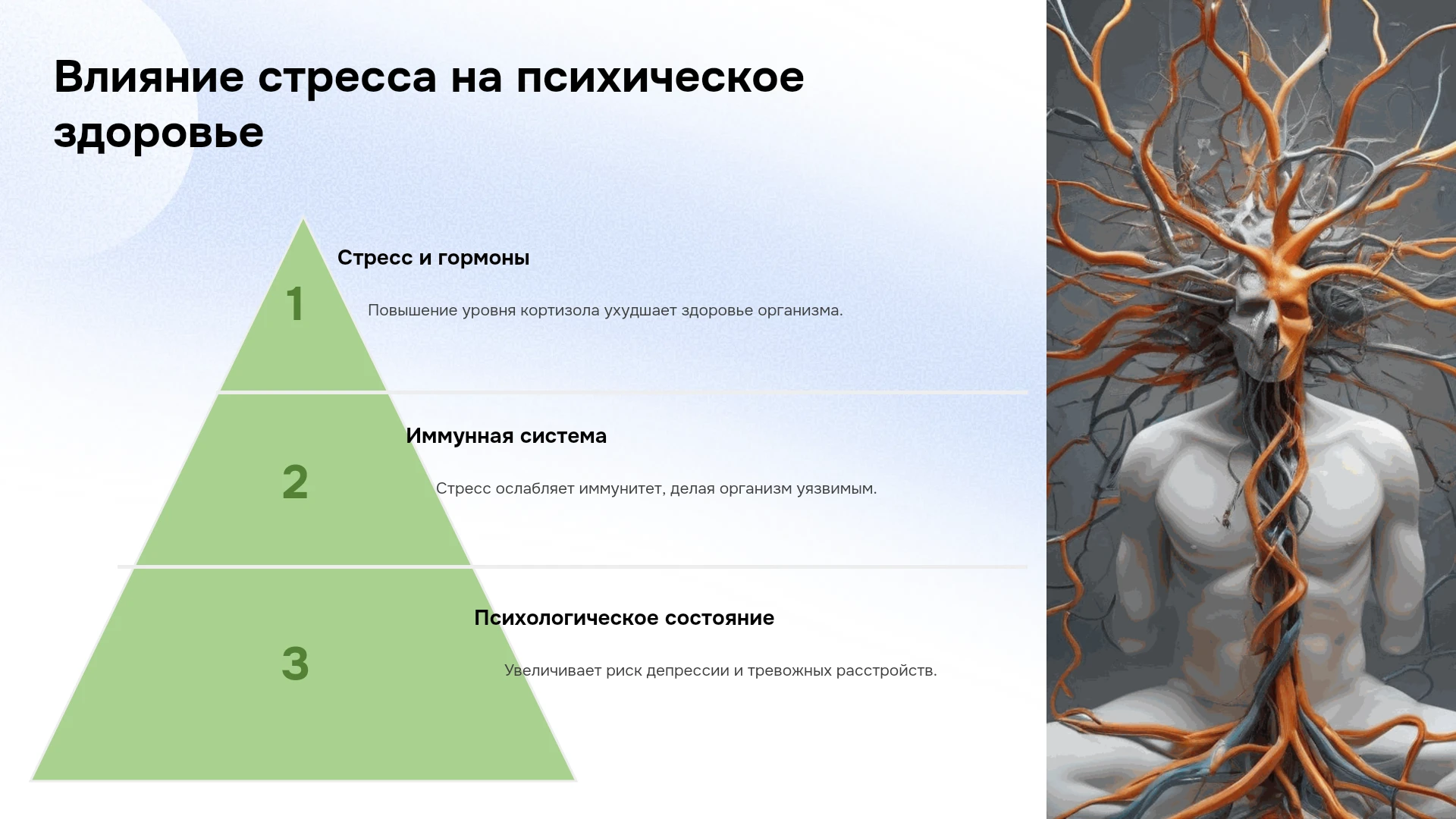 Влияние стресса на психическое здоровье

1

Стресс и гормоны

Повышение уровня кортизола ухудшает здоровье организма.

2

Иммунная система

Стресс ослабляет иммунитет, делая организм уязвимым.

3

Психологическое состояние

Увеличивает риск депрессии и тревожных расстройств.